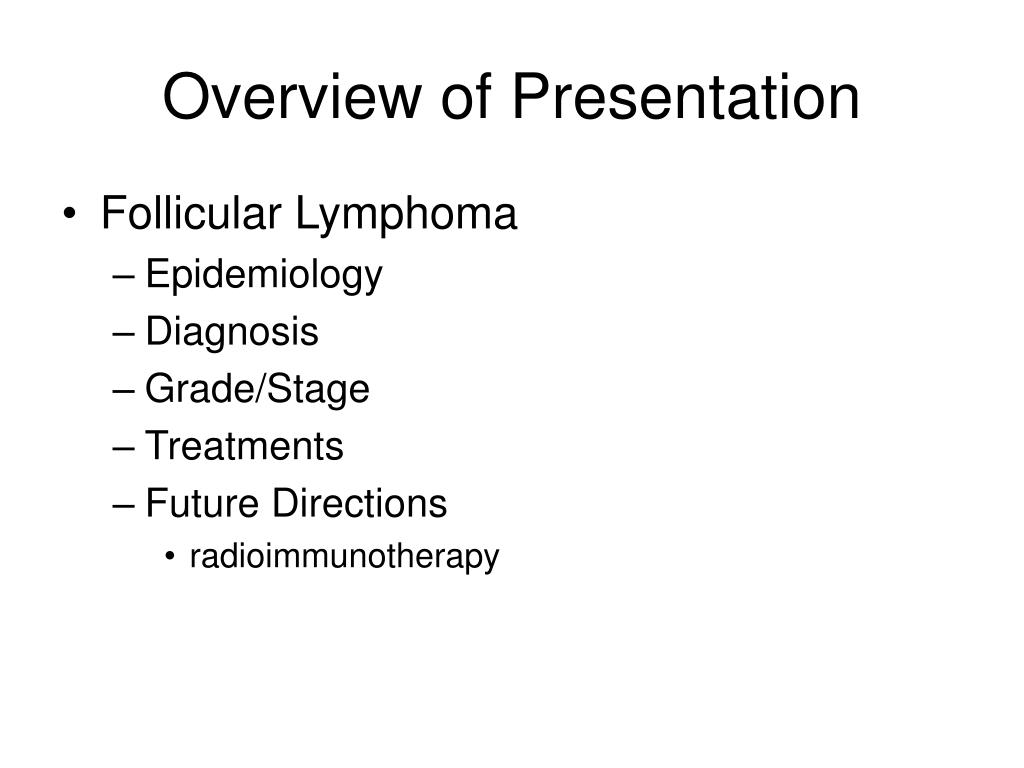 Overview of Presentation

• Follicular Lymphoma
– Epidemiology
– Diagnosis
– Grade/Stage
– Treatments
– Future Directions
• radioimmunotherapy